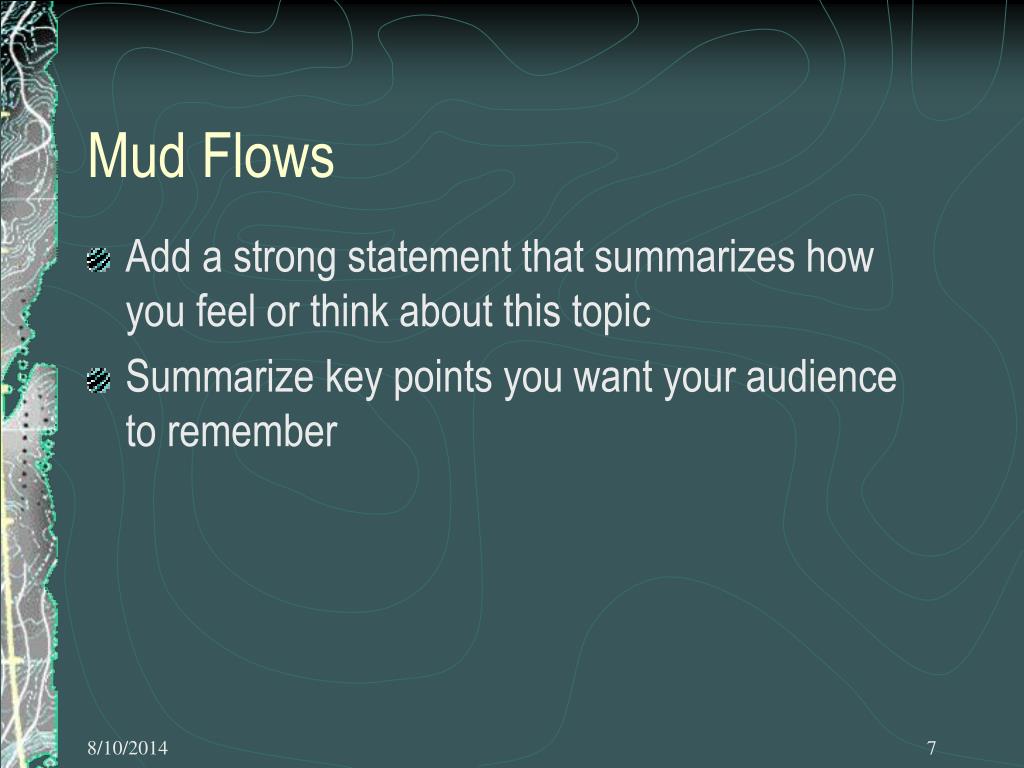 Mud Flows

Add a strong statement that summarizes how you feel or think about this topic

Summarize key points you want your audience to remember

8/10/2014

7